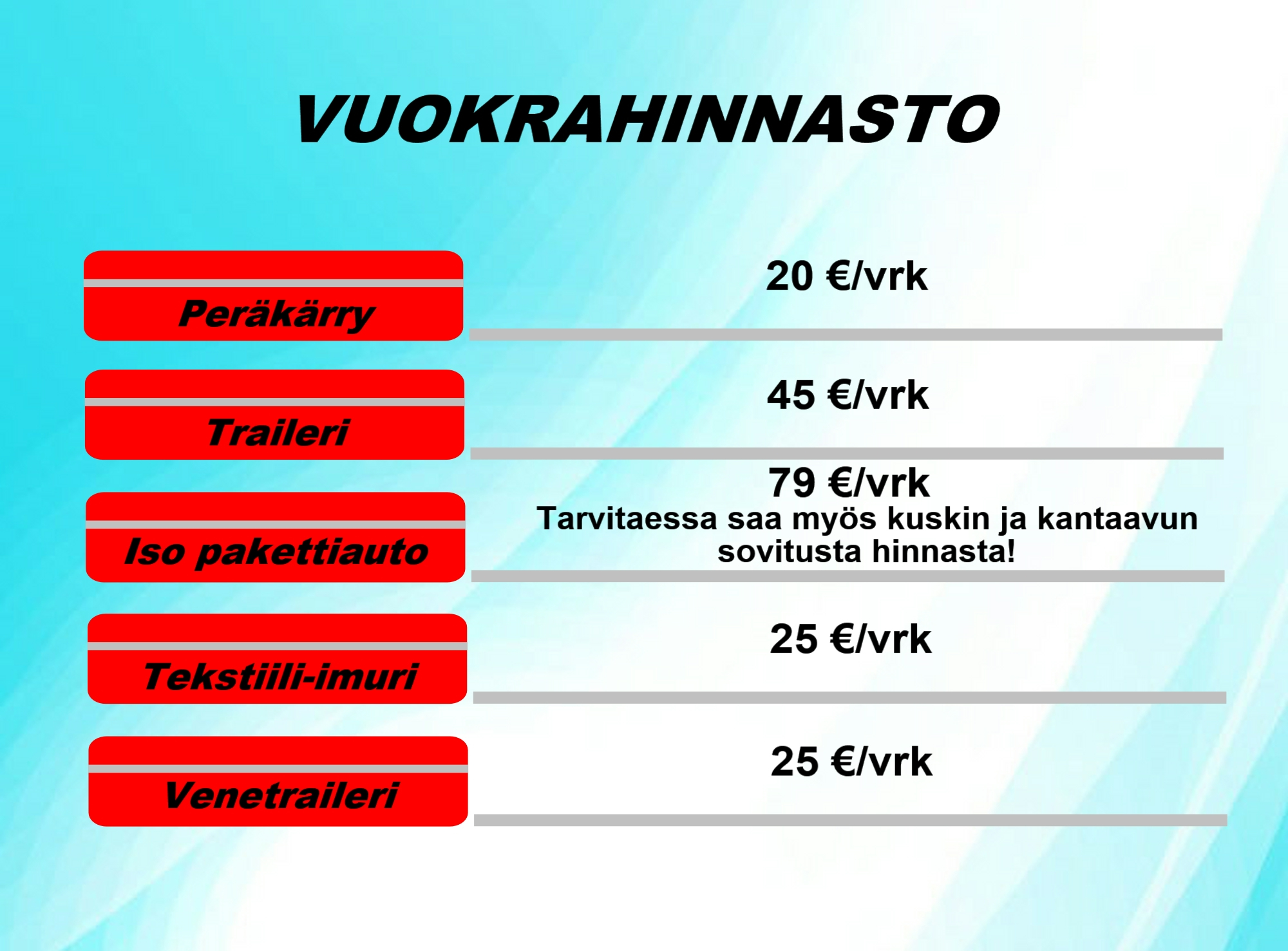 VUOKRAHINNASTO

Peräkärry

20 €/vrk

Traileri

45 €/vrk

Iso pakettiauto

79 €/vrk
Tarvitaessa saa myös kuskin ja kantaavun sovitusta hinnasta!

Tekstiili-imuri

25 €/vrk

Venetraileri

25 €/vrk